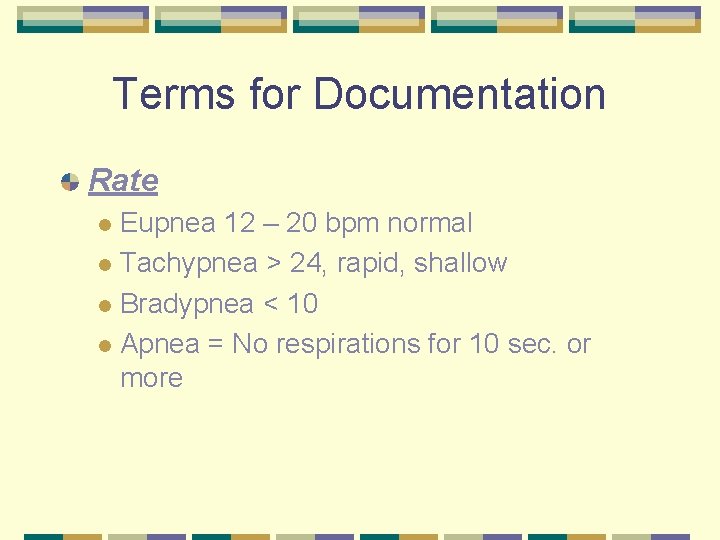 Terms for Documentation

Rate

Eupnea 12 – 20 bpm normal

Tachypnea > 24, rapid, shallow

Bradypnea < 10

Apnea = No respirations for 10 sec. or more